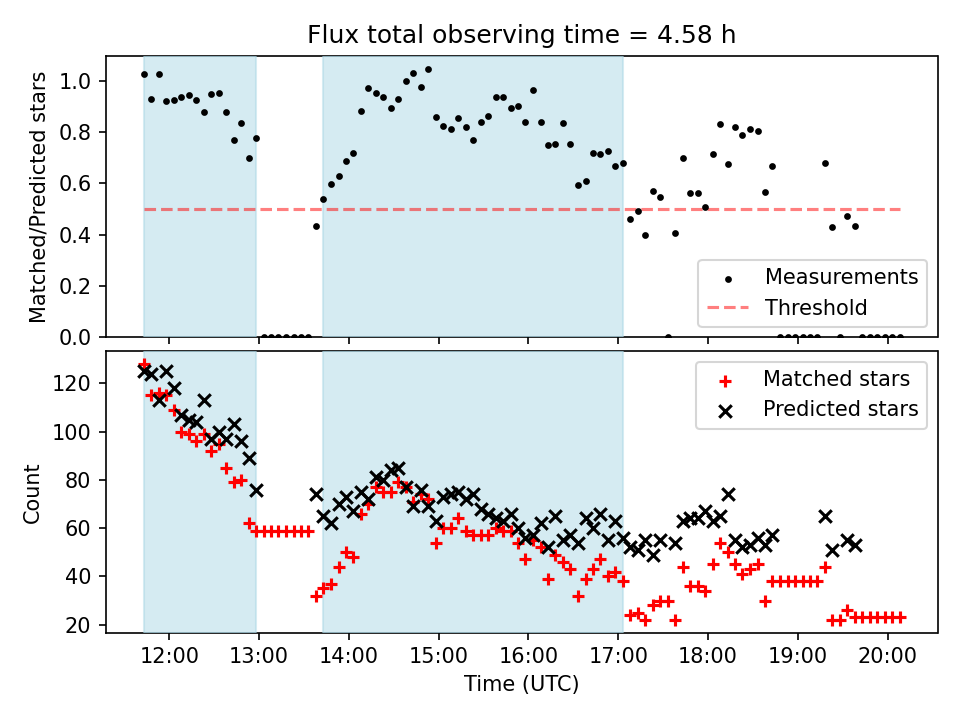 Flux total observing time = 4.58 h

Matched/Predicted stars

1.0
0.8
0.6
0.4
0.2
0.0

Measurements
Threshold

Count

120
100
80
60
40
20

Matched stars
Predicted stars

12:00
13:00
14:00
15:00
16:00
17:00
18:00
19:00
20:00

Time (UTC)